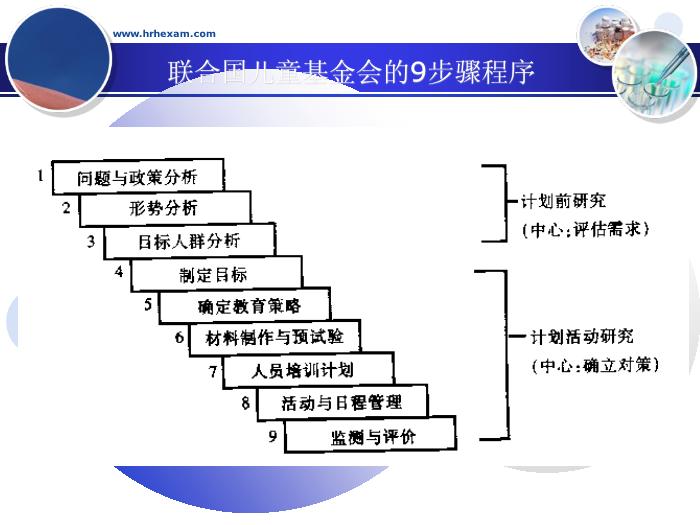 www.hrhexam.com

联合国儿童基金会的9步骤程序

1 问题与政策分析
2 形势分析
3 目标人群分析
4 制定目标
5 确定教育策略
6 材料制作与预试验
7 人员培训计划
8 活动与日程管理
9 监测与评价

计划前研究
（中心：评估需求）

计划活动研究
（中心：确立对策）